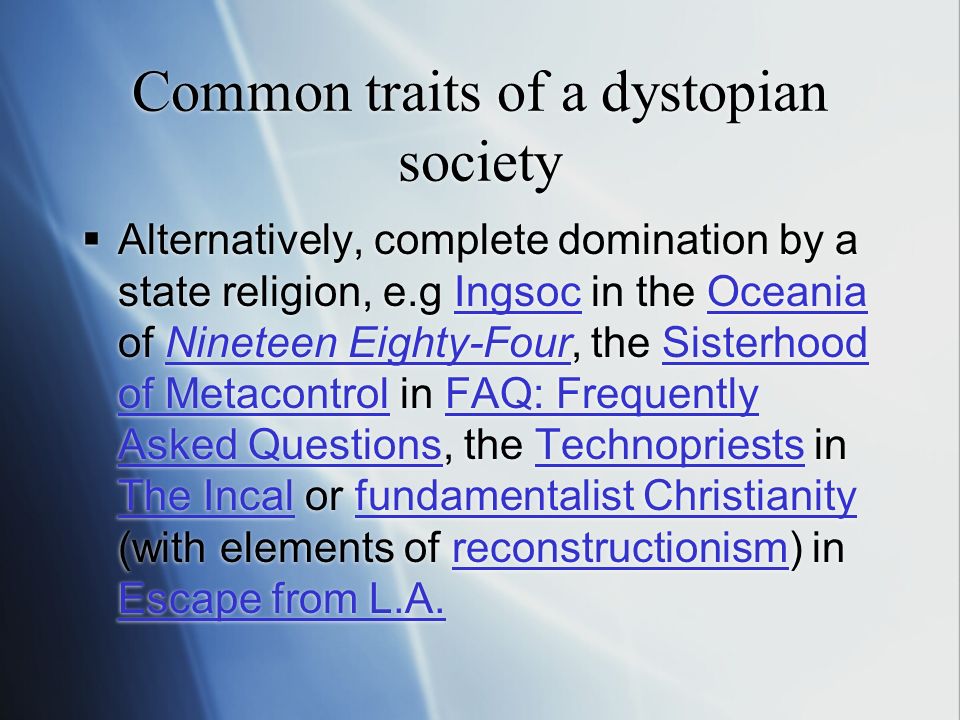 Common traits of a dystopian society

▪ Alternatively, complete domination by a state religion, e.g Ingsoc in the Oceania of Nineteen Eighty-Four, the Sisterhood of Metacontrol in FAQ: Frequently Asked Questions, the Technopriests in The Incal or fundamentalist Christianity (with elements of reconstructionism) in Escape from L.A.